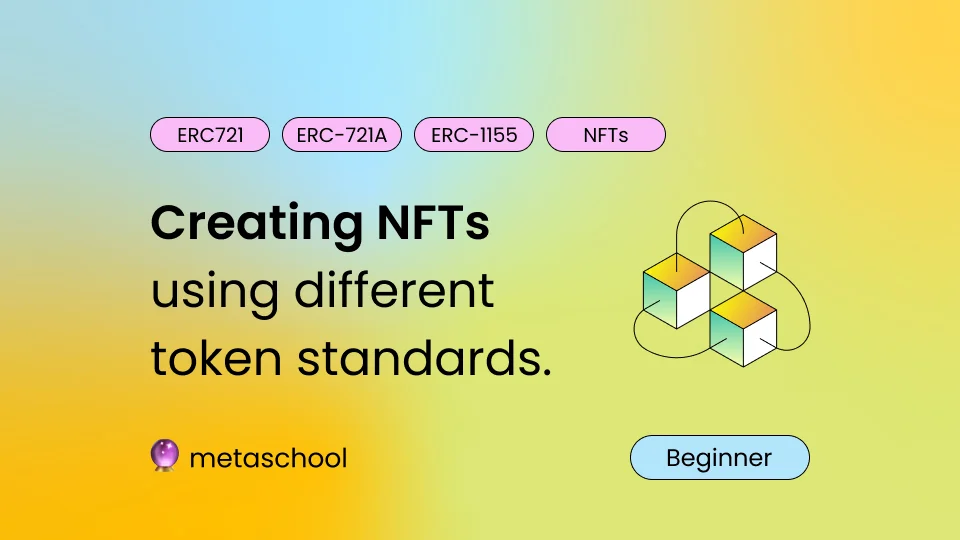 ERC721 ERC-721A ERC-1155 NFTs

Creating NFTs using different token standards.

metaschool

Beginner